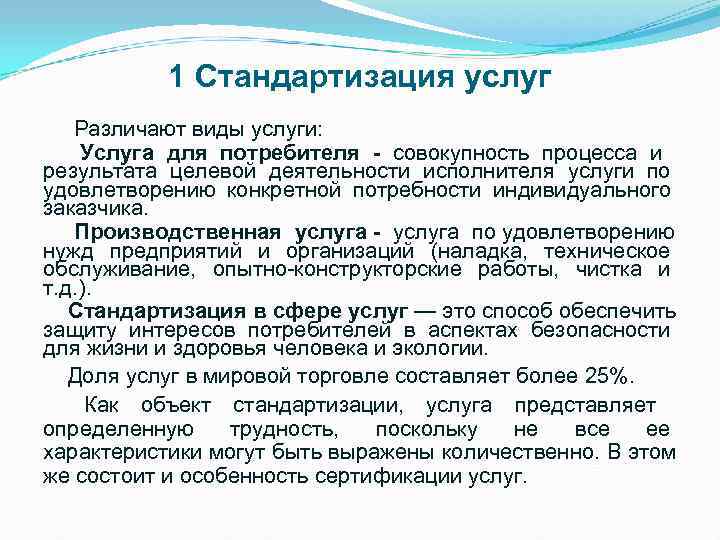 1 Стандартизация услуг

Различают виды услуги:

Услуга для потребителя - совокупность процесса и результата целевой деятельности исполнителя услуги по удовлетворению конкретной потребности индивидуального заказчика.

Производственная услуга - услуга по удовлетворению нужд предприятий и организаций (наладка, техническое обслуживание, опытно-конструкторские работы, чистка и т.д.).

Стандартизация в сфере услуг — это способ обеспечить защиту интересов потребителей в аспектах безопасности для жизни и здоровья человека и экологии.

Доля услуг в мировой торговле составляет более 25%.

Как объект стандартизации, услуга представляет определенную трудность, поскольку не все ее характеристики могут быть выражены количественно. В этом же состоит и особенность сертификации услуг.